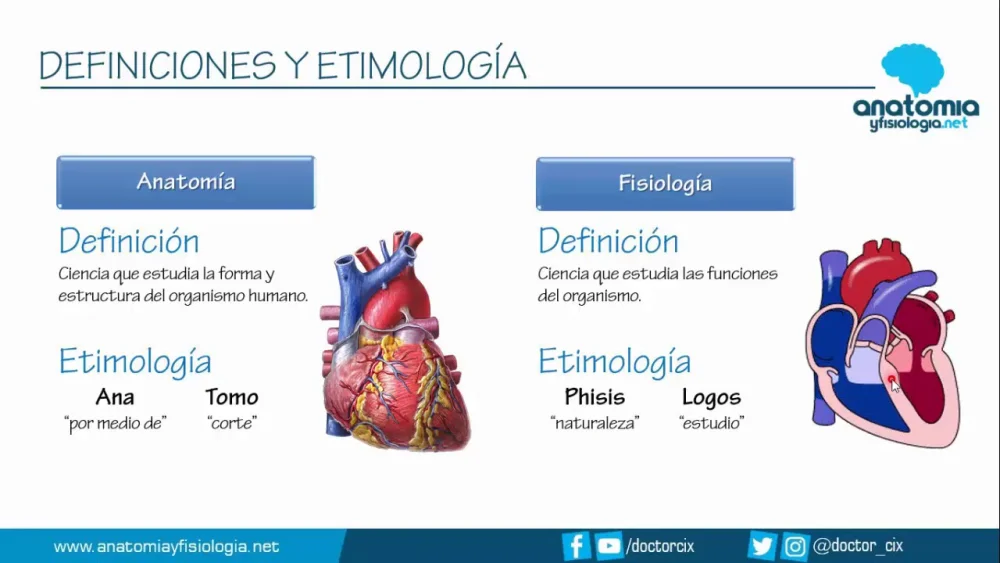 DEFINICIONES Y ETIMOLOGÍA

anatomia yfisiologia.net

Anatomía

Definición
Ciencia que estudia la forma y estructura del organismo humano.

Etimología
Ana
"por medio de"
Tomo
"corte"

Fisiología

Definición
Ciencia que estudia las funciones del organismo.

Etimología
Phisis
"naturaleza"
Logos
"estudio"

www.anatomiayfisiologia.net
/doctorcix
@doctor_cix